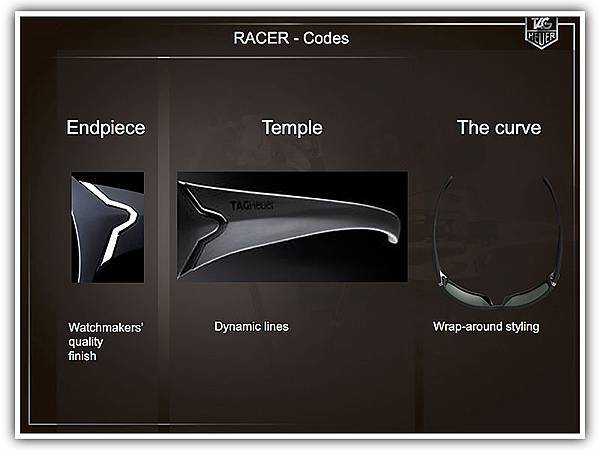 RACER - Codes

TAG HEUER

Endpiece

Temple

The curve

TAGHeuer

Watchmakers' quality finish

Dynamic lines

Wrap-around styling